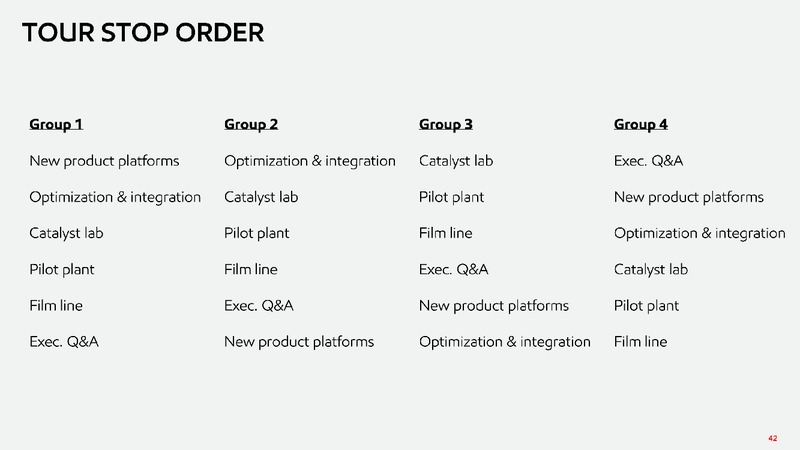 TOUR STOP ORDER

Group 1

New product platforms

Optimization & integration

Catalyst lab

Pilot plant

Film line

Exec. Q&A

Group 2

Optimization & integration

Catalyst lab

Pilot plant

Film line

Exec. Q&A

New product platforms

Group 3

Catalyst lab

Pilot plant

Film line

Exec. Q&A

New product platforms

Optimization & integration

Group 4

Exec. Q&A

New product platforms

Optimization & integration

Catalyst lab

Pilot plant

Film line

42